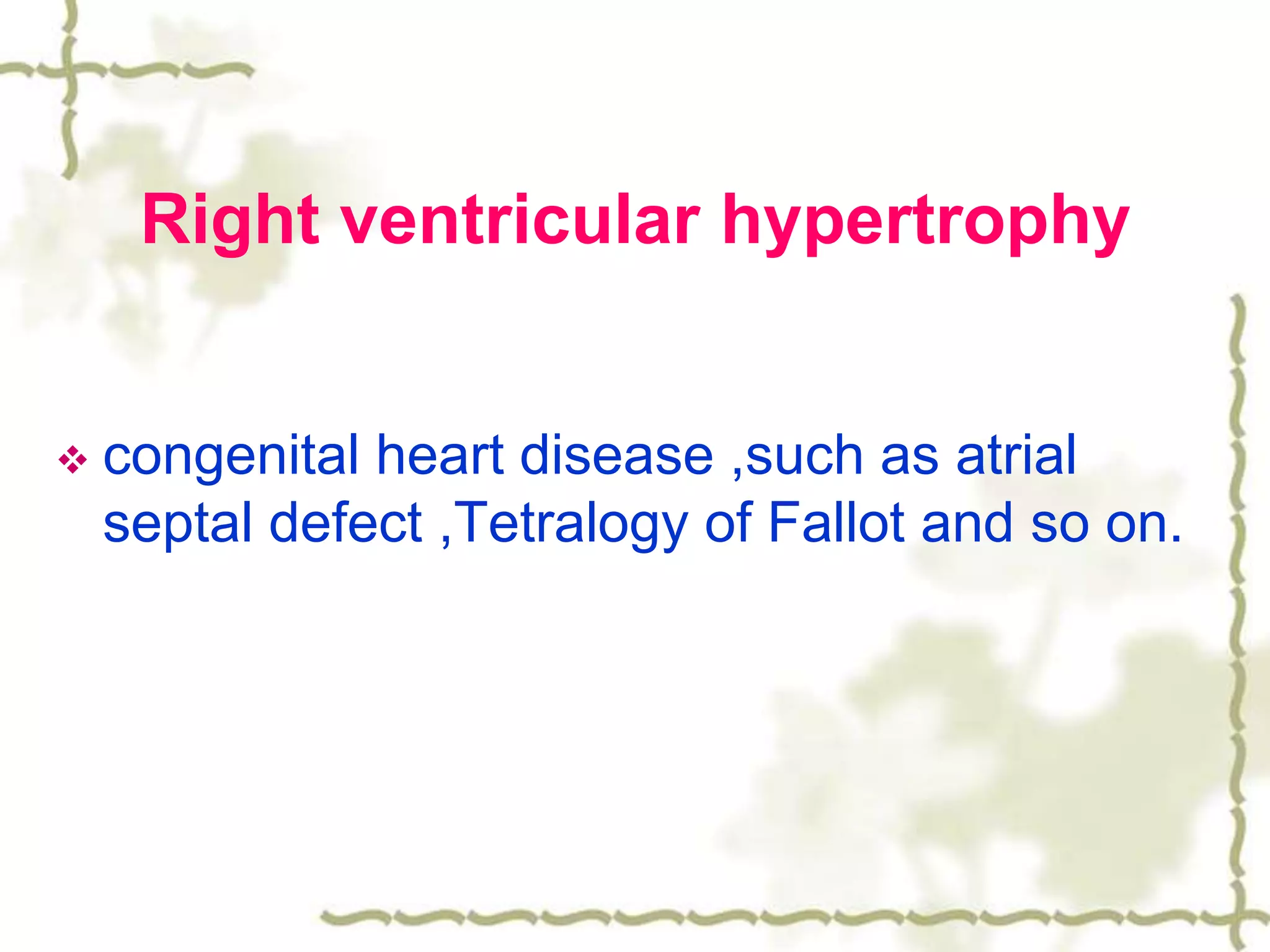 Right ventricular hypertrophy

❖ congenital heart disease ,such as atrial septal defect ,Tetralogy of Fallot and so on.